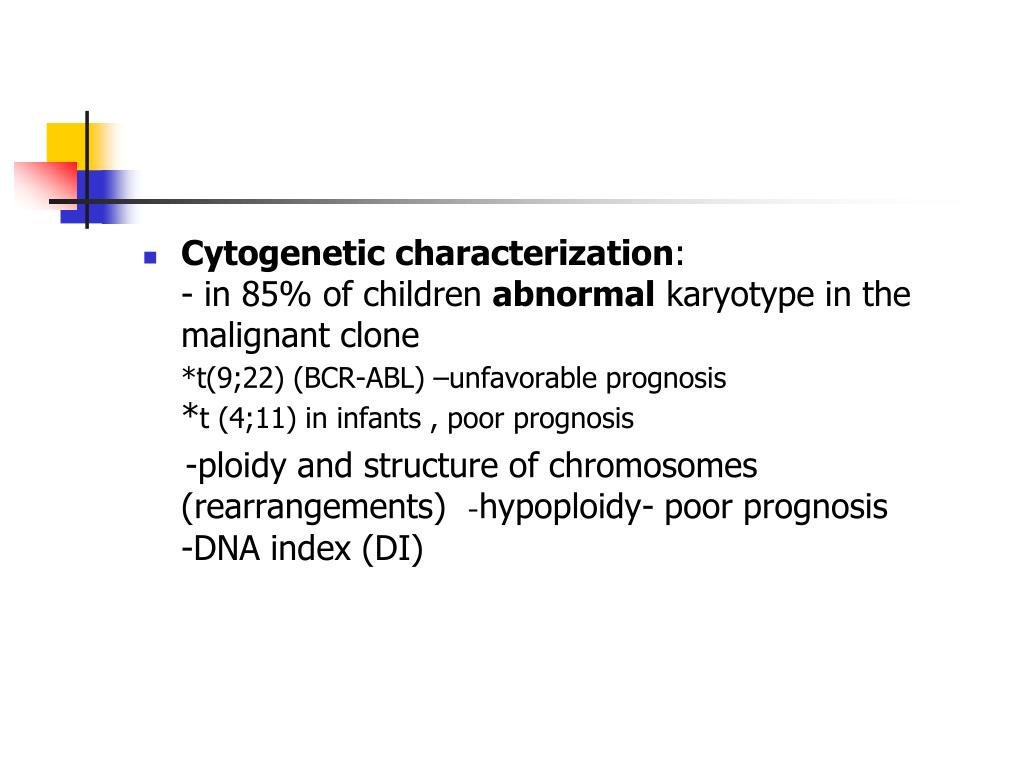 Cytogenetic characterization:
- in 85% of children abnormal karyotype in the malignant clone
*t(9;22) (BCR-ABL) –unfavorable prognosis
*t (4;11) in infants , poor prognosis

-ploidy and structure of chromosomes (rearrangements) -hypoploidy- poor prognosis
-DNA index (DI)